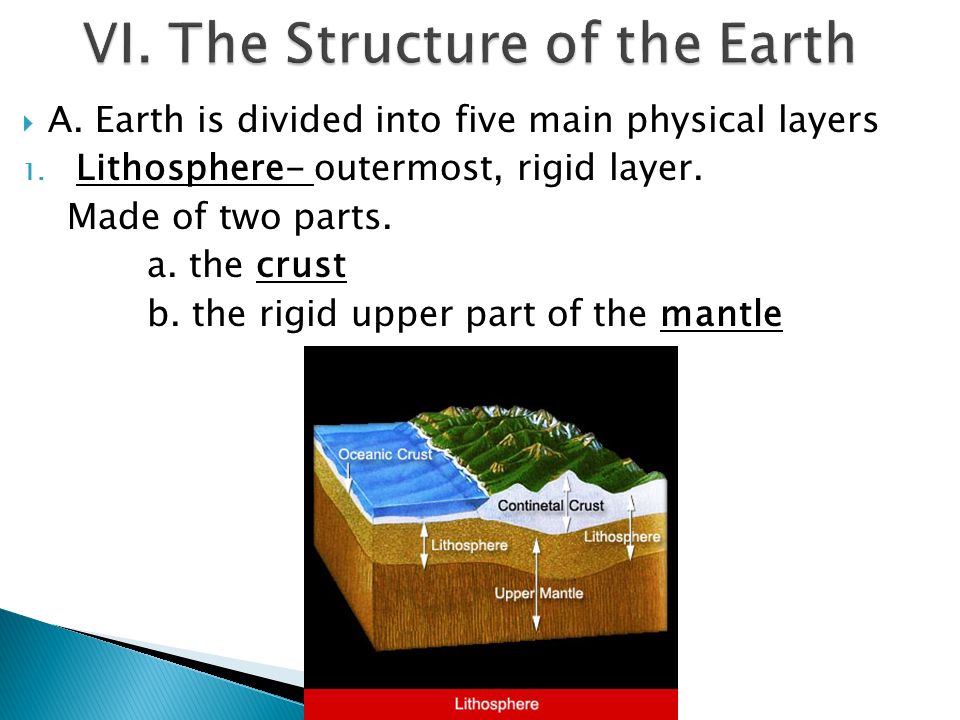 VI. The Structure of the Earth

A. Earth is divided into five main physical layers

1. Lithosphere- outermost, rigid layer.

Made of two parts.

a. the crust

b. the rigid upper part of the mantle

Oceanic Crust

Continetal Crust

Lithosphere

Lithosphere

Upper Mantle

Lithosphere